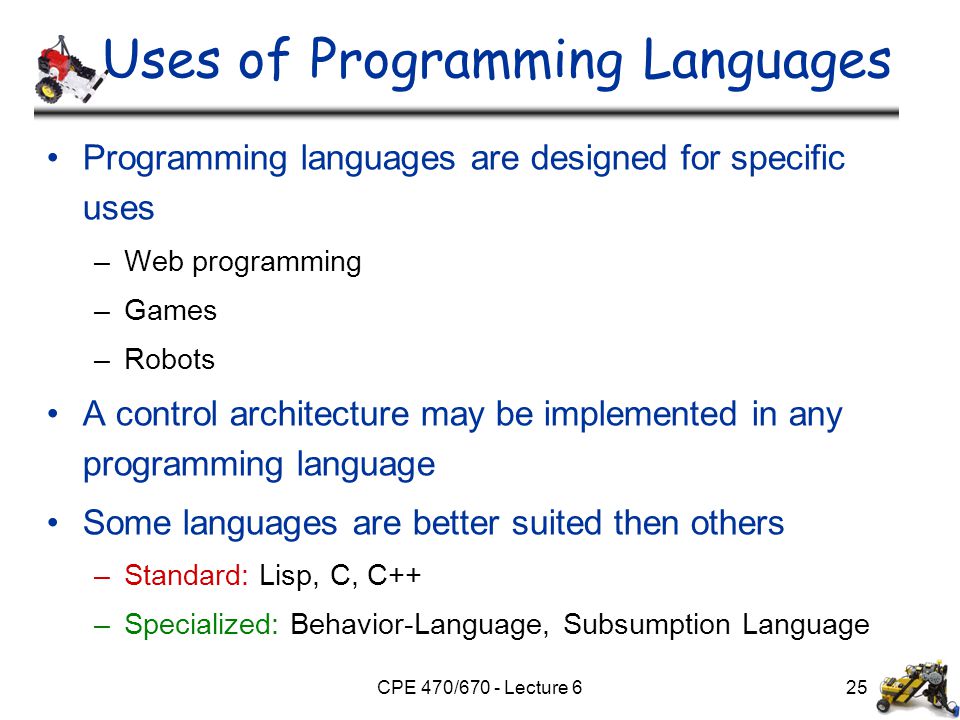 Uses of Programming Languages

• Programming languages are designed for specific uses
– Web programming
– Games
– Robots

• A control architecture may be implemented in any programming language

• Some languages are better suited then others
– Standard: Lisp, C, C++
– Specialized: Behavior-Language, Subsumption Language

CPE 470/670 - Lecture 6

25